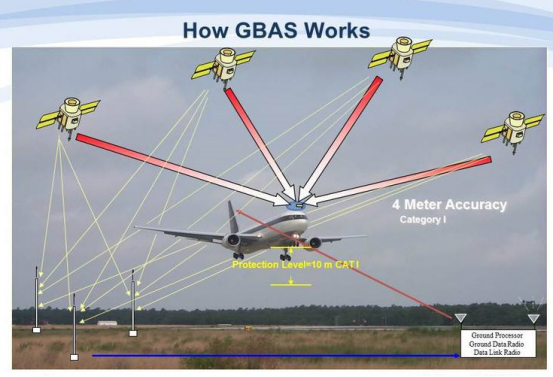 How GBAS Works

4 Meter Accuracy
Category I

Protection Level=10 m CAT I

Ground Processor
Ground Data Radio
Data Link Radio